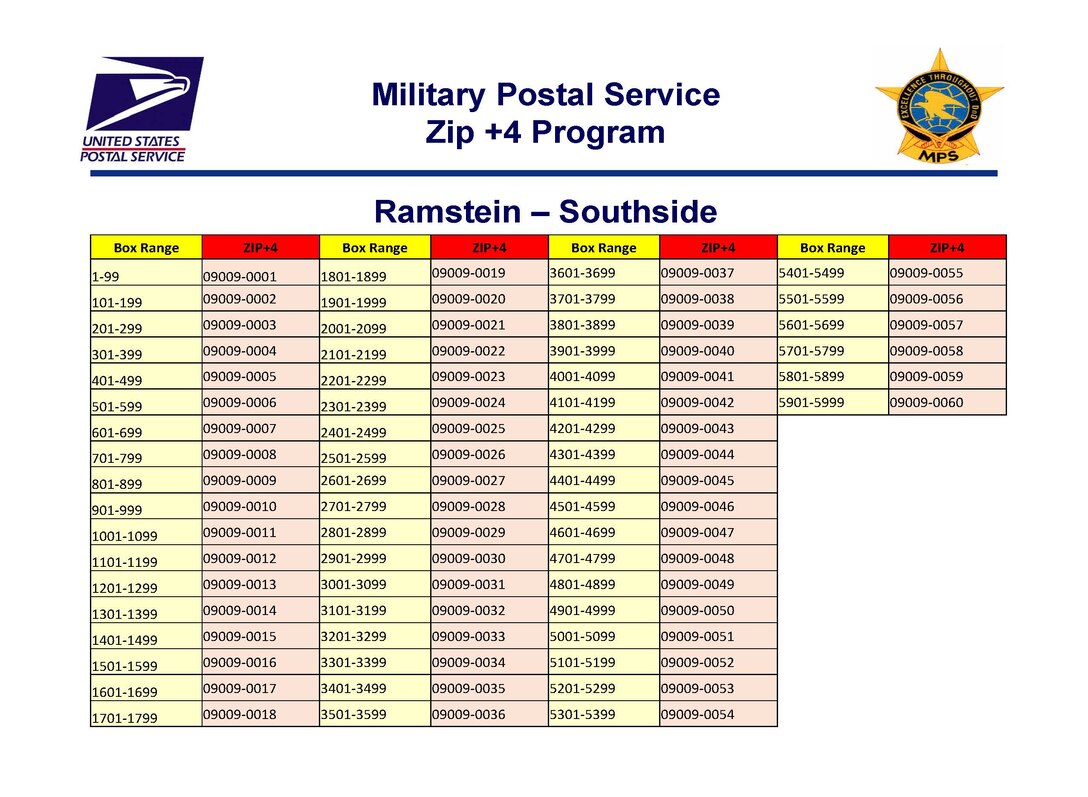 UNITED STATES POSTAL SERVICE

Military Postal Service
Zip +4 Program

EXCELLENCE THROUGHOUT DoD
MPS

Ramstein – Southside

| Box Range | ZIP+4 | Box Range | ZIP+4 | Box Range | ZIP+4 | Box Range | ZIP+4 |
|---|---|---|---|---|---|---|---|
| 1-99 | 09009-0001 | 1801-1899 | 09009-0019 | 3601-3699 | 09009-0037 | 5401-5499 | 09009-0055 |
| 101-199 | 09009-0002 | 1901-1999 | 09009-0020 | 3701-3799 | 09009-0038 | 5501-5599 | 09009-0056 |
| 201-299 | 09009-0003 | 2001-2099 | 09009-0021 | 3801-3899 | 09009-0039 | 5601-5699 | 09009-0057 |
| 301-399 | 09009-0004 | 2101-2199 | 09009-0022 | 3901-3999 | 09009-0040 | 5701-5799 | 09009-0058 |
| 401-499 | 09009-0005 | 2201-2299 | 09009-0023 | 4001-4099 | 09009-0041 | 5801-5899 | 09009-0059 |
| 501-599 | 09009-0006 | 2301-2399 | 09009-0024 | 4101-4199 | 09009-0042 | 5901-5999 | 09009-0060 |
| 601-699 | 09009-0007 | 2401-2499 | 09009-0025 | 4201-4299 | 09009-0043 | | |
| 701-799 | 09009-0008 | 2501-2599 | 09009-0026 | 4301-4399 | 09009-0044 | | |
| 801-899 | 09009-0009 | 2601-2699 | 09009-0027 | 4401-4499 | 09009-0045 | | |
| 901-999 | 09009-0010 | 2701-2799 | 09009-0028 | 4501-4599 | 09009-0046 | | |
| 1001-1099 | 09009-0011 | 2801-2899 | 09009-0029 | 4601-4699 | 09009-0047 | | |
| 1101-1199 | 09009-0012 | 2901-2999 | 09009-0030 | 4701-4799 | 09009-0048 | | |
| 1201-1299 | 09009-0013 | 3001-3099 | 09009-0031 | 4801-4899 | 09009-0049 | | |
| 1301-1399 | 09009-0014 | 3101-3199 | 09009-0032 | 4901-4999 | 09009-0050 | | |
| 1401-1499 | 09009-0015 | 3201-3299 | 09009-0033 | 5001-5099 | 09009-0051 | | |
| 1501-1599 | 09009-0016 | 3301-3399 | 09009-0034 | 5101-5199 | 09009-0052 | | |
| 1601-1699 | 09009-0017 | 3401-3499 | 09009-0035 | 5201-5299 | 09009-0053 | | |
| 1701-1799 | 09009-0018 | 3501-3599 | 09009-0036 | 5301-5399 | 09009-0054 | | |